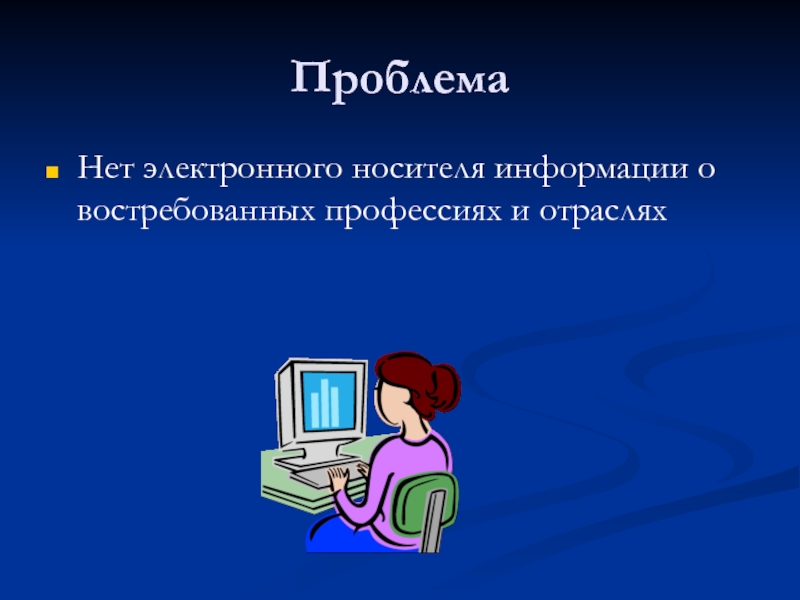 Проблема

Нет электронного носителя информации о востребованных профессиях и отраслях